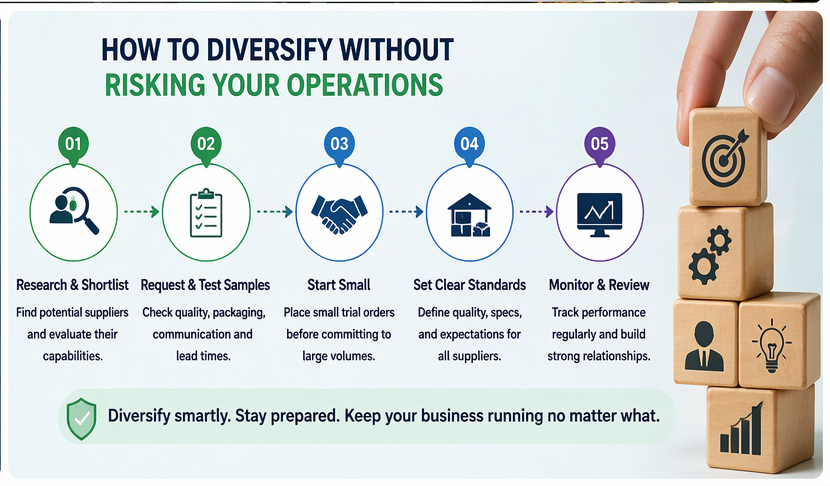 HOW TO DIVERSIFY WITHOUT
RISKING YOUR OPERATIONS

01
Research & Shortlist
Find potential suppliers and evaluate their capabilities.

02
Request & Test Samples
Check quality, packaging, communication and lead times.

03
Start Small
Place small trial orders before committing to large volumes.

04
Set Clear Standards
Define quality, specs, and expectations for all suppliers.

05
Monitor & Review
Track performance regularly and build strong relationships.

Diversify smartly. Stay prepared. Keep your business running no matter what.